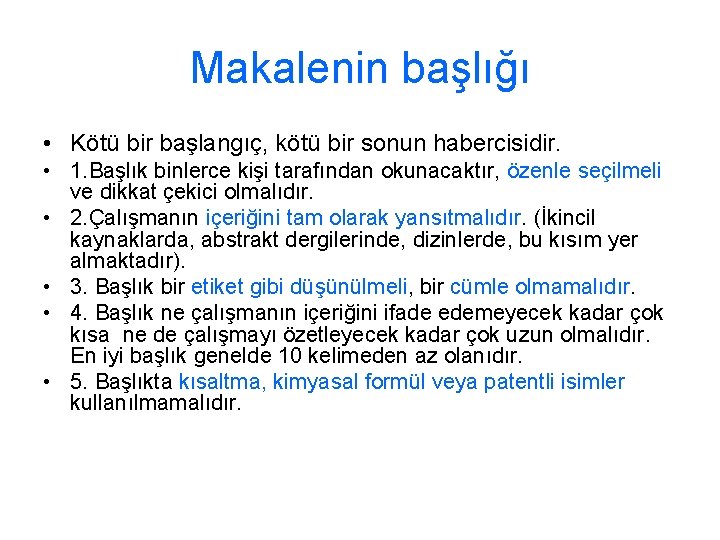 Makalenin başlığı

• Kötü bir başlangıç, kötü bir sonun habercisidir.
• 1.Başlık binlerce kişi tarafından okunacaktır, özenle seçilmeli ve dikkat çekici olmalıdır.
• 2.Çalışmanın içeriğini tam olarak yansıtmalıdır. (İkincil kaynaklarda, abstrakt dergilerinde, dizinlerde, bu kısım yer almaktadır).
• 3. Başlık bir etiket gibi düşünülmeli, bir cümle olmamalıdır.
• 4. Başlık ne çalışmanın içeriğini ifade edemeyecek kadar çok kısa ne de çalışmayı özetleyecek kadar çok uzun olmalıdır. En iyi başlık genelde 10 kelimeden az olanıdır.
• 5. Başlıkta kısaltma, kimyasal formül veya patentli isimler kullanılmamalıdır.